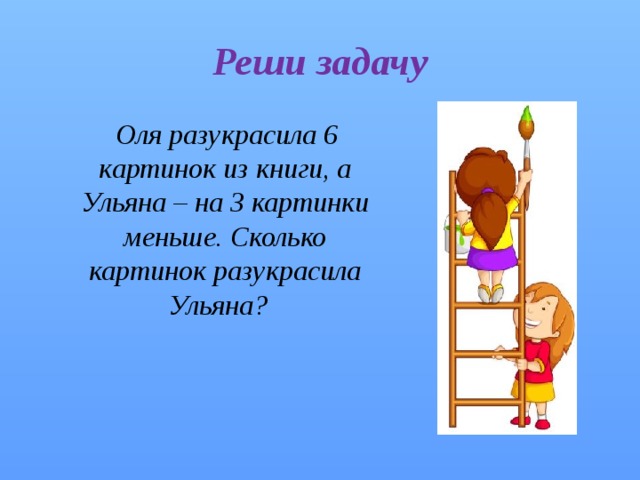 Реши задачу

Оля разукрасила 6 картинок из книги, а Ульяна – на 3 картинки меньше. Сколько картинок разукрасила Ульяна?